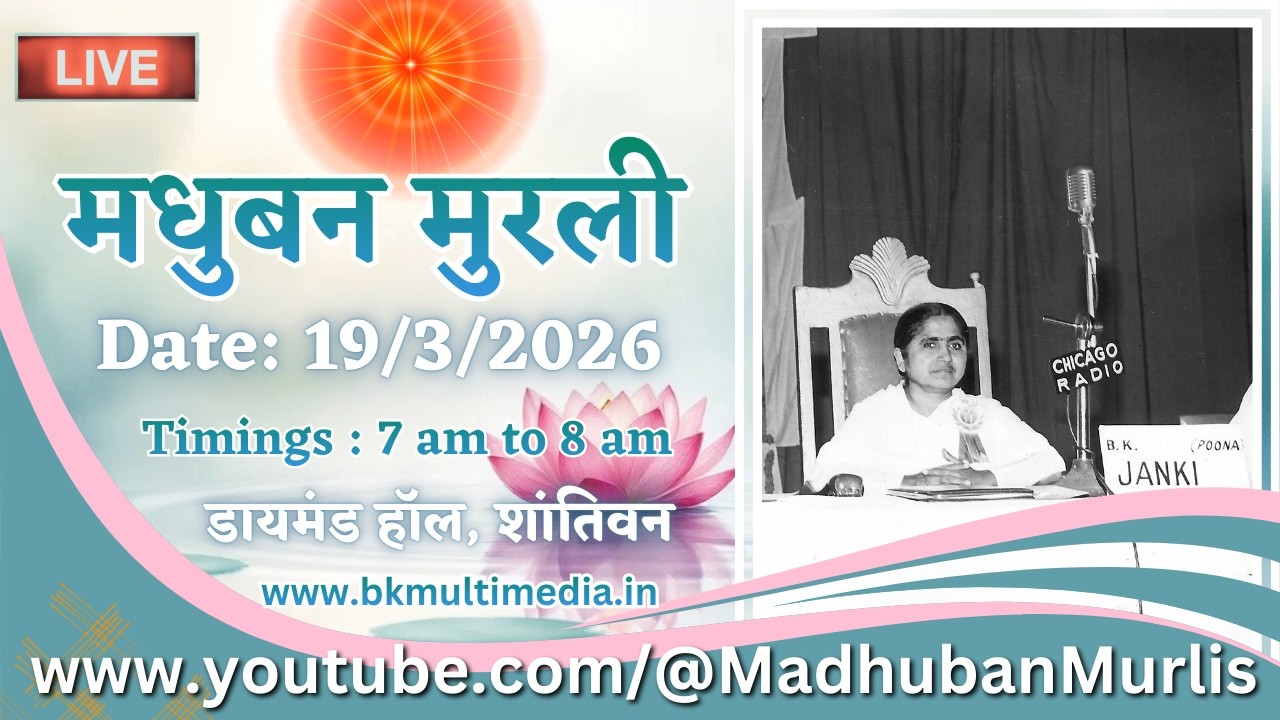 LIVE

मधुबन मुरली

Date: 19/3/2026

Timings : 7 am to 8 am

डायमंड हॉल, शांतिवन

www.bkmultimedia.in

CHICAGO RADIO

B.K. (POONA) JANKI

www.youtube.com/@MadhubanMurlis